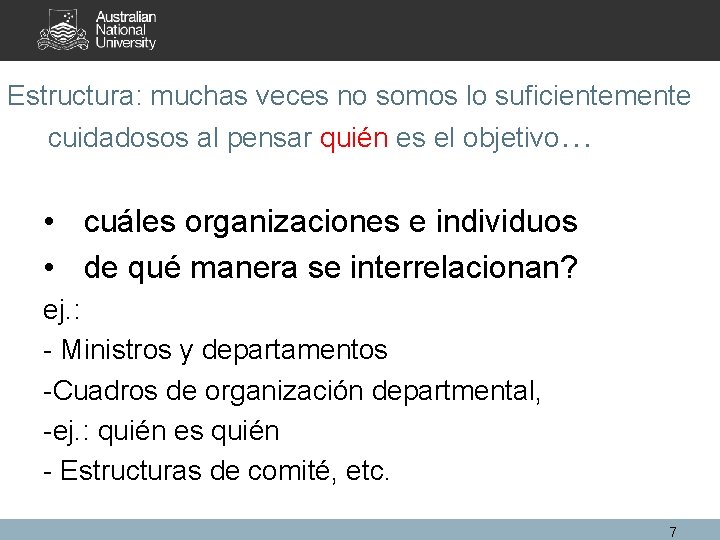 Australian National University

Estructura: muchas veces no somos lo suficientemente cuidadosos al pensar quién es el objetivo…

• cuáles organizaciones e individuos
• de qué manera se interrelacionan?

ej.:
- Ministros y departamentos
-Cuadros de organización departmental,
-ej.: quién es quién
- Estructuras de comité, etc.

7